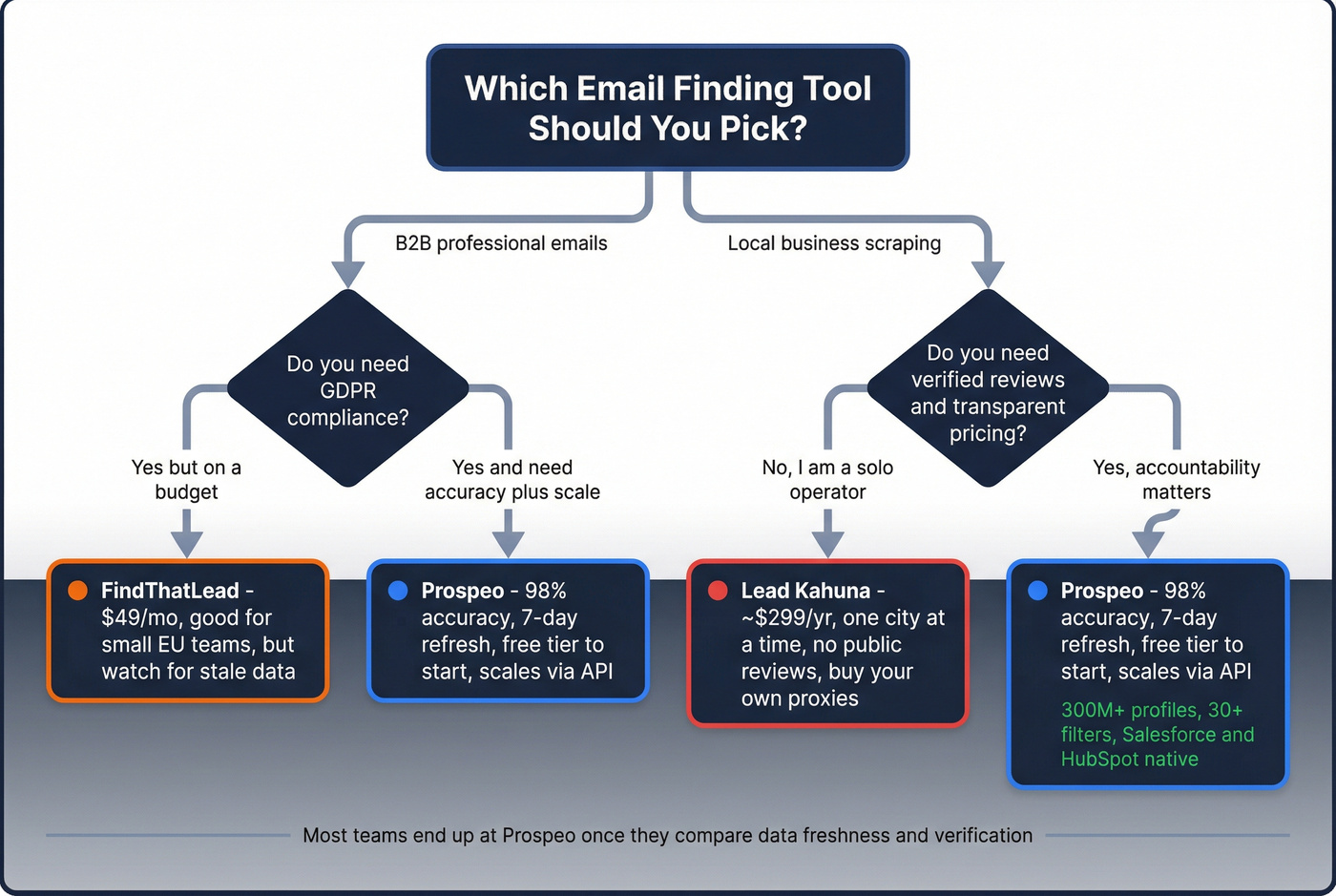 Which Email Finding Tool Should You Pick?

B2B professional emails

Local business scraping

Do you need GDPR compliance?

Do you need verified reviews and transparent pricing?

Yes but on a budget

Yes and need accuracy plus scale

No, I am a solo operator

Yes, accountability matters

FindThatLead - $49/mo, good for small EU teams, but watch for stale data

Prospeo - 98% accuracy, 7-day refresh, free tier to start, scales via API

Lead Kahuna - ~$299/yr, one city at a time, no public reviews, buy your own proxies

Prospeo - 98% accuracy, 7-day refresh, free tier to start, scales via API

300M+ profiles, 30+ filters, Salesforce and HubSpot native

Most teams end up at Prospeo once they compare data freshness and verification